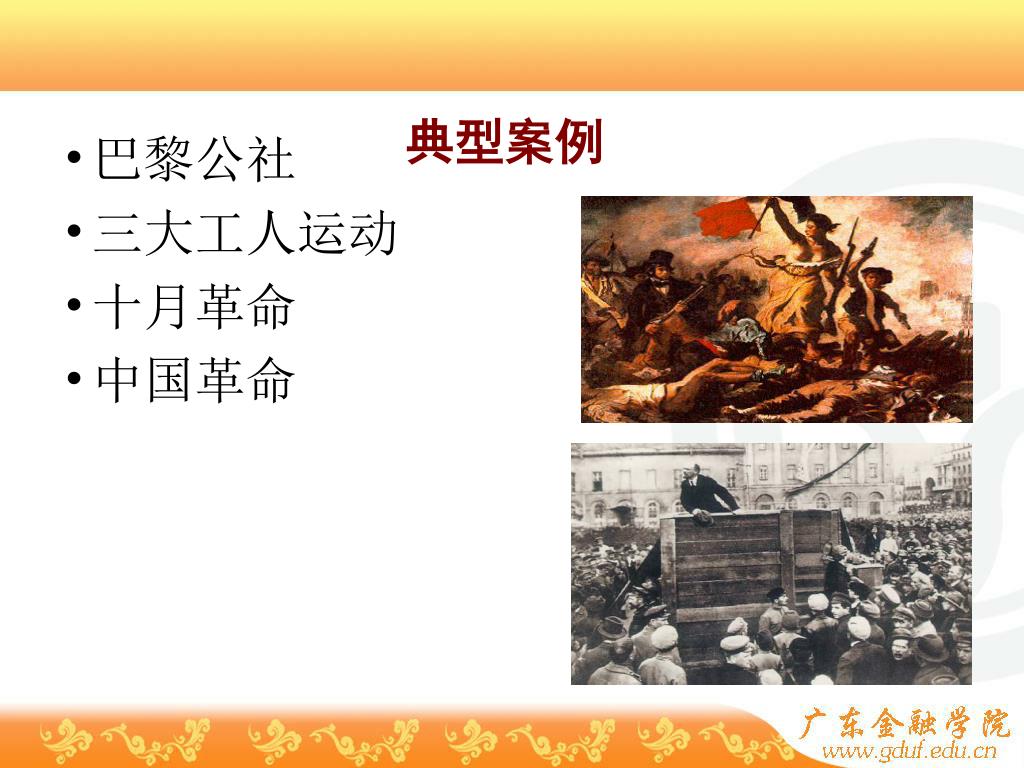 典型案例

• 巴黎公社
• 三大工人运动
• 十月革命
• 中国革命

广东金融学院
www.gduf.edu.cn